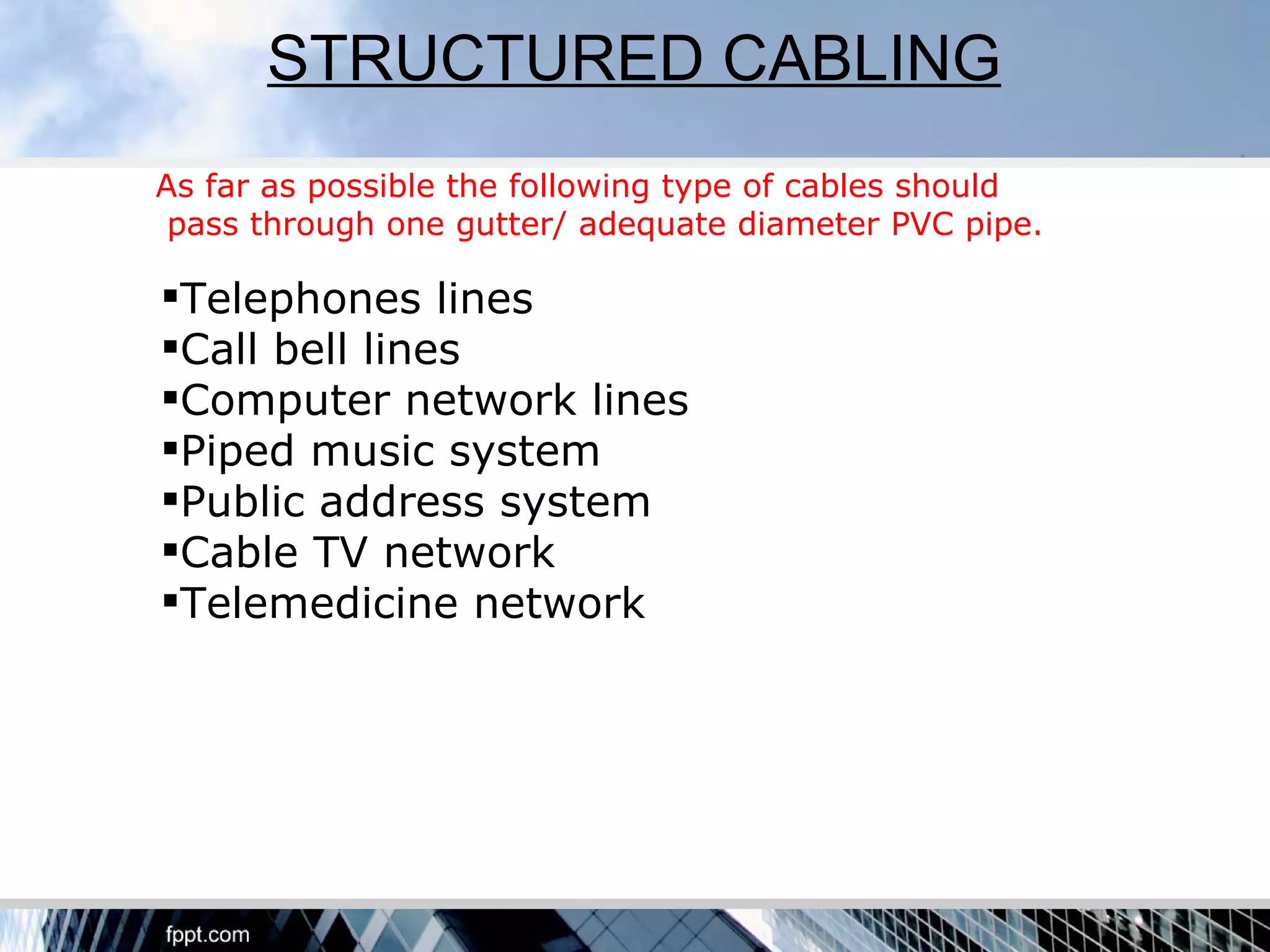 STRUCTURED CABLING

As far as possible the following type of cables should pass through one gutter/ adequate diameter PVC pipe.

▪Telephones lines
▪Call bell lines
▪Computer network lines
▪Piped music system
▪Public address system
▪Cable TV network
▪Telemedicine network

fppt.com